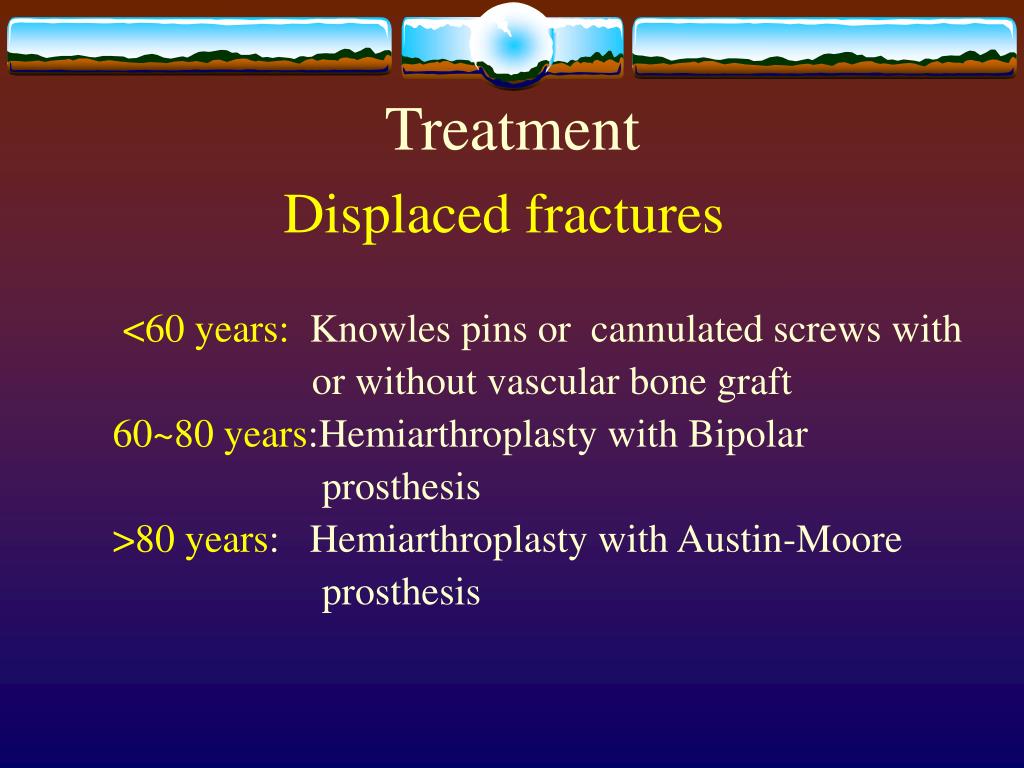 Treatment
Displaced fractures

<60 years: Knowles pins or cannulated screws with or without vascular bone graft
60~80 years:Hemiarthroplasty with Bipolar prosthesis
>80 years: Hemiarthroplasty with Austin-Moore prosthesis